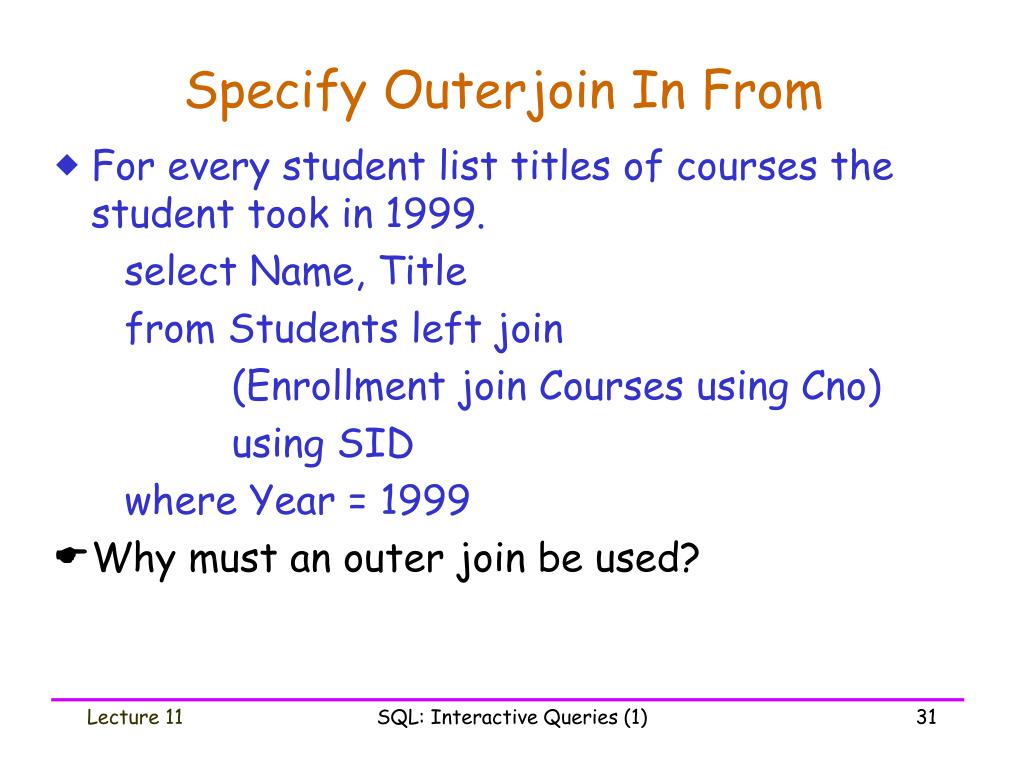 Specify Outerjoin In From

For every student list titles of courses the student took in 1999.

select Name, Title
from Students left join
(Enrollment join Courses using Cno)
using SID
where Year = 1999

Why must an outer join be used?

Lecture 11 SQL: Interactive Queries (1) 31